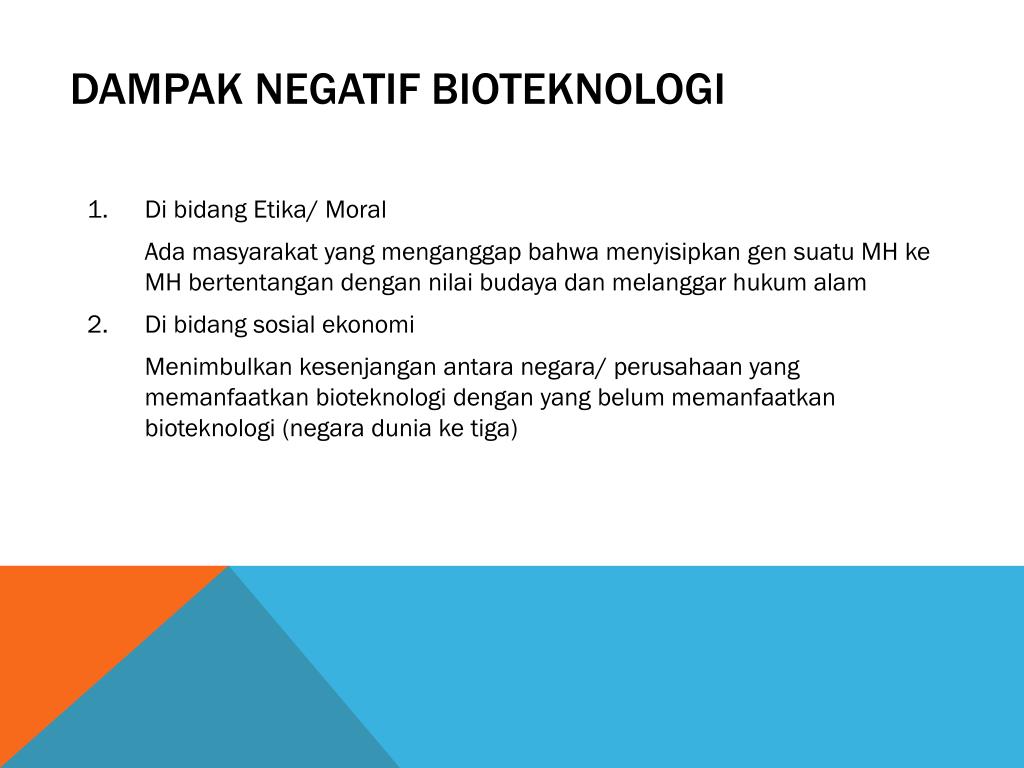 DAMPAK NEGATIF BIOTEKNOLOGI

1. Di bidang Etika/ Moral

Ada masyarakat yang menganggap bahwa menyisipkan gen suatu MH ke MH bertentangan dengan nilai budaya dan melanggar hukum alam

2. Di bidang sosial ekonomi

Menimbulkan kesenjangan antara negara/ perusahaan yang memanfaatkan bioteknologi dengan yang belum memanfaatkan bioteknologi (negara dunia ke tiga)